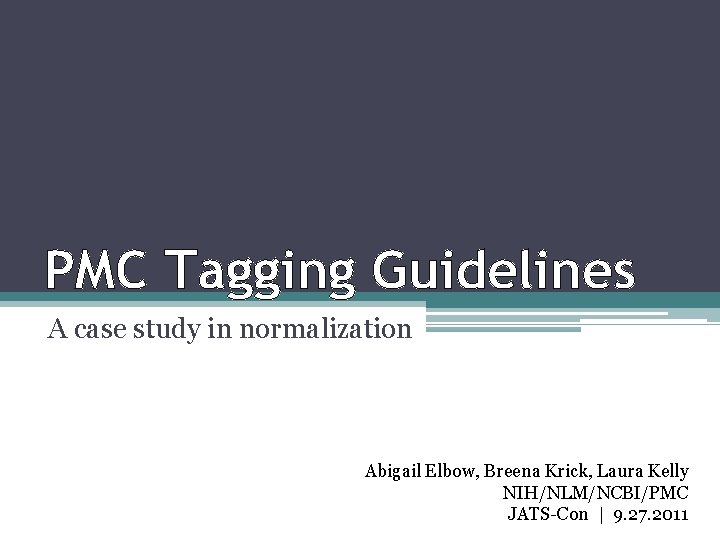 PMC Tagging Guidelines

A case study in normalization

Abigail Elbow, Breena Krick, Laura Kelly
NIH/NLM/NCBI/PMC
JATS-Con | 9.27.2011